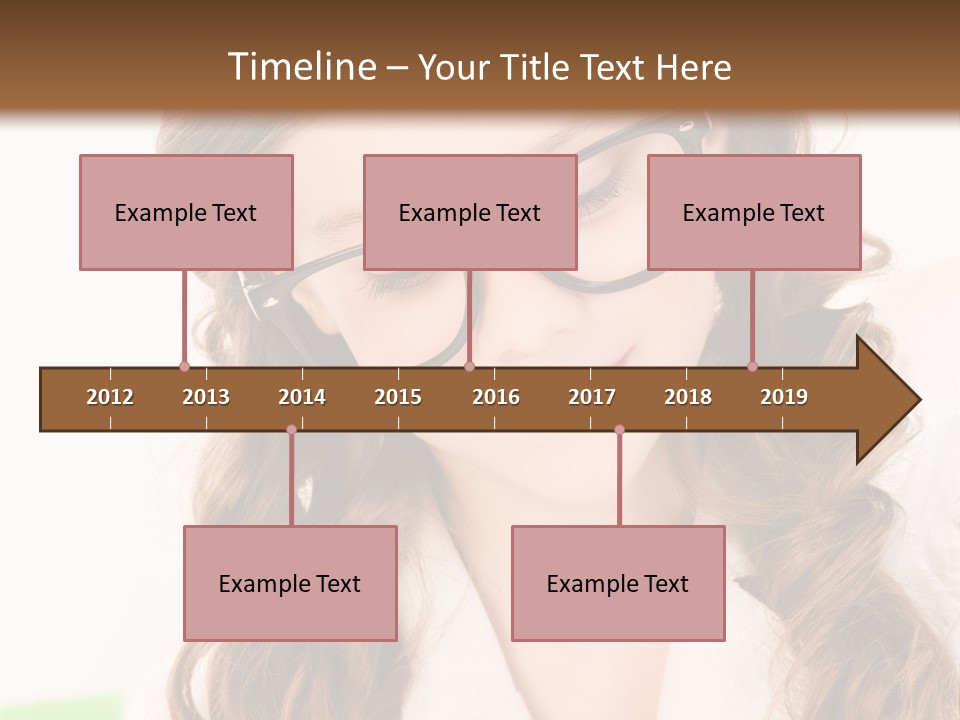 Timeline – Your Title Text Here

Example Text

Example Text

Example Text

2012 2013 2014 2015 2016 2017 2018 2019

Example Text

Example Text